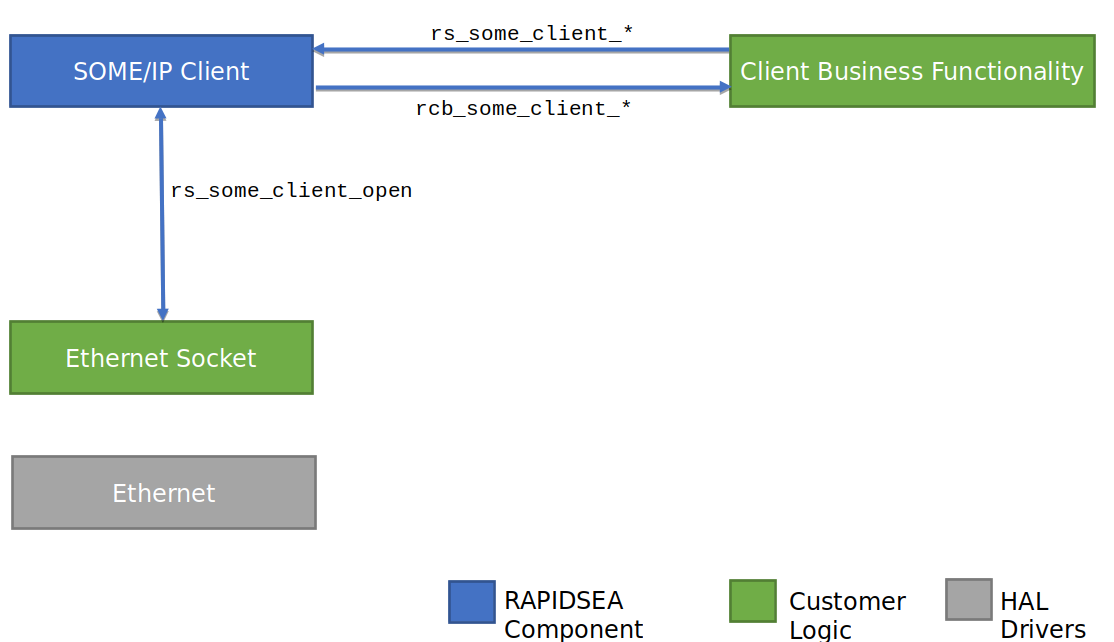 SOME/IP Client

rs_some_client_*

rcb_some_client_*

Client Business Functionality

rs_some_client_open

Ethernet Socket

Ethernet

RAPIDSEA Component

Customer Logic

HAL Drivers